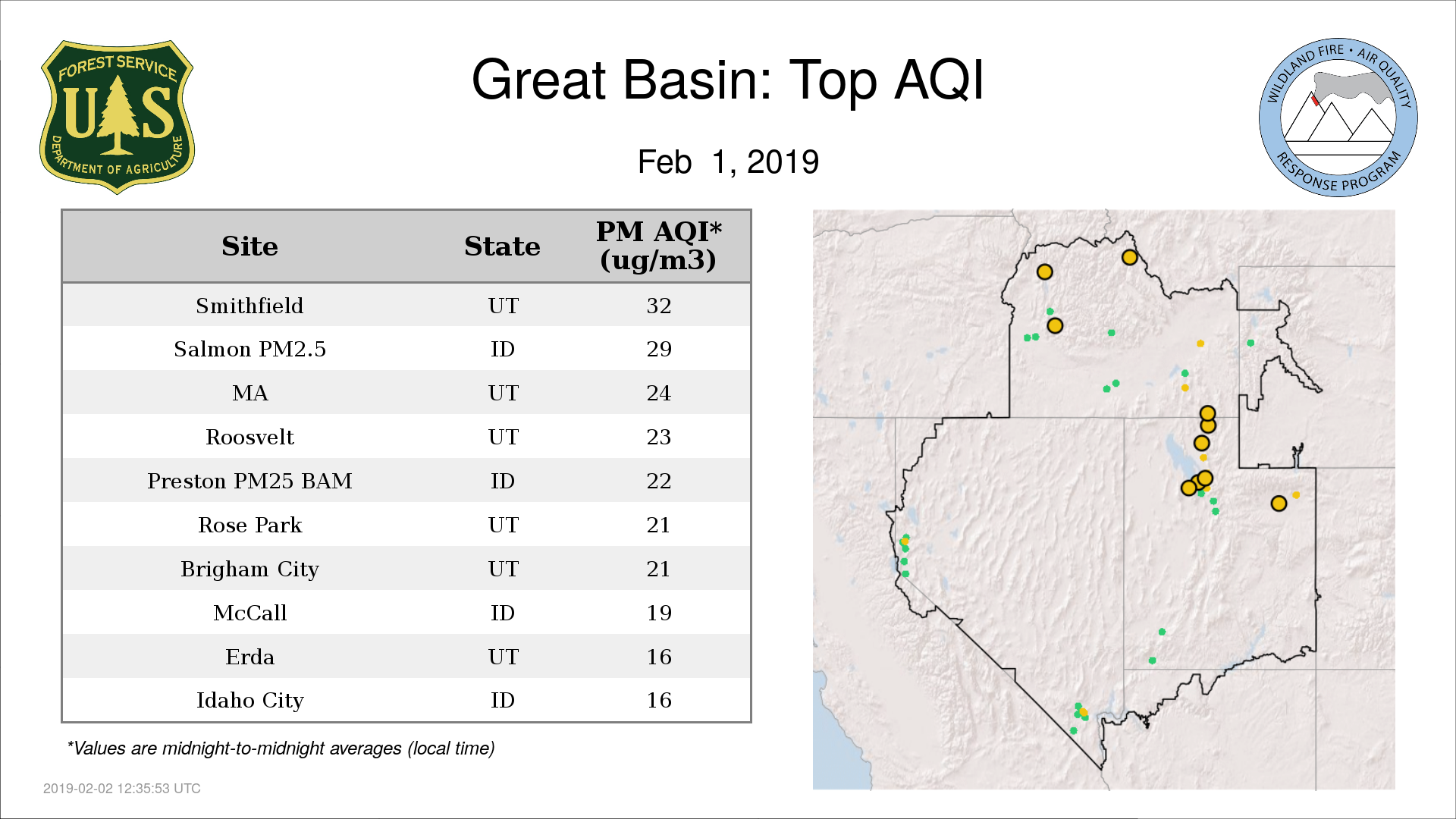 FOREST SERVICE
U S
DEPARTMENT OF AGRICULTURE

Great Basin: Top AQI

Feb 1, 2019

WILDLAND FIRE • AIR QUALITY
RESPONSE PROGRAM

| Site | State | PM AQI* (ug/m3) |
|---|---|---|
| Smithfield | UT | 32 |
| Salmon PM2.5 | ID | 29 |
| MA | UT | 24 |
| Roosvelt | UT | 23 |
| Preston PM25 BAM | ID | 22 |
| Rose Park | UT | 21 |
| Brigham City | UT | 21 |
| McCall | ID | 19 |
| Erda | UT | 16 |
| Idaho City | ID | 16 |

*Values are midnight-to-midnight averages (local time)

2019-02-02 12:35:53 UTC